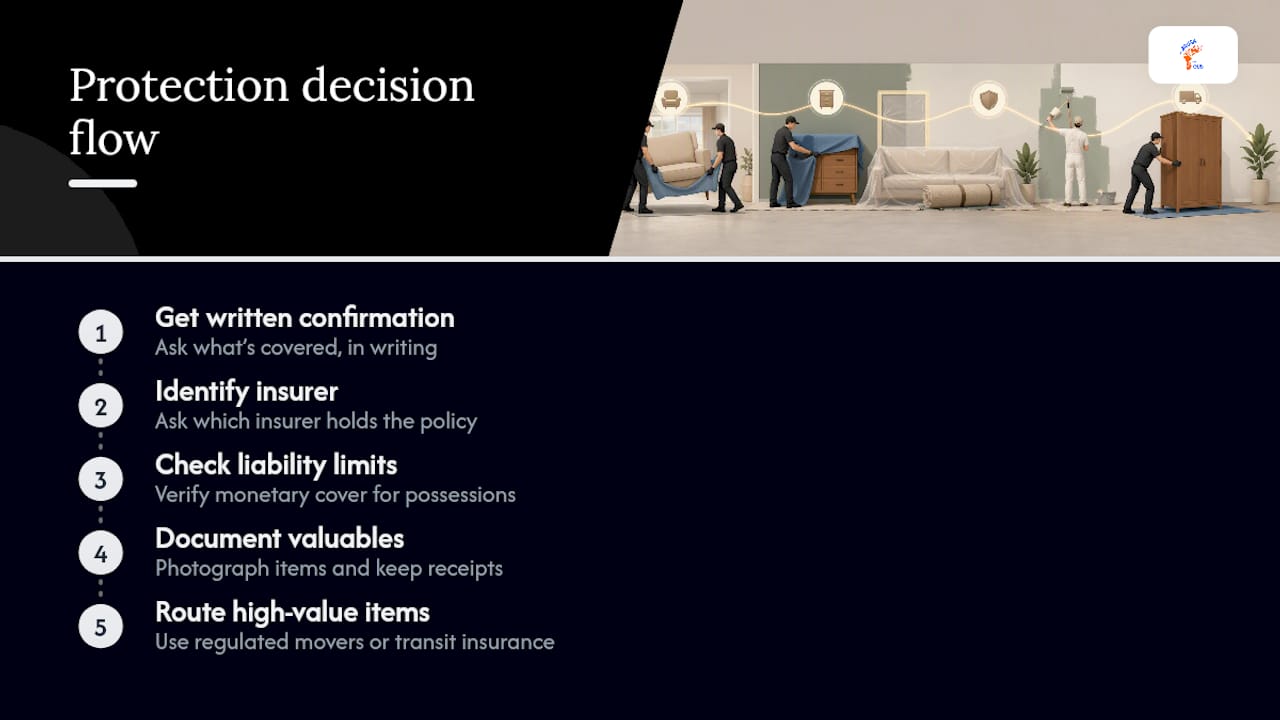 Protection decision flow

1 Get written confirmation
Ask what's covered, in writing

2 Identify insurer
Ask which insurer holds the policy

3 Check liability limits
Verify monetary cover for possessions

4 Document valuables
Photograph items and keep receipts

5 Route high-value items
Use regulated movers or transit insurance